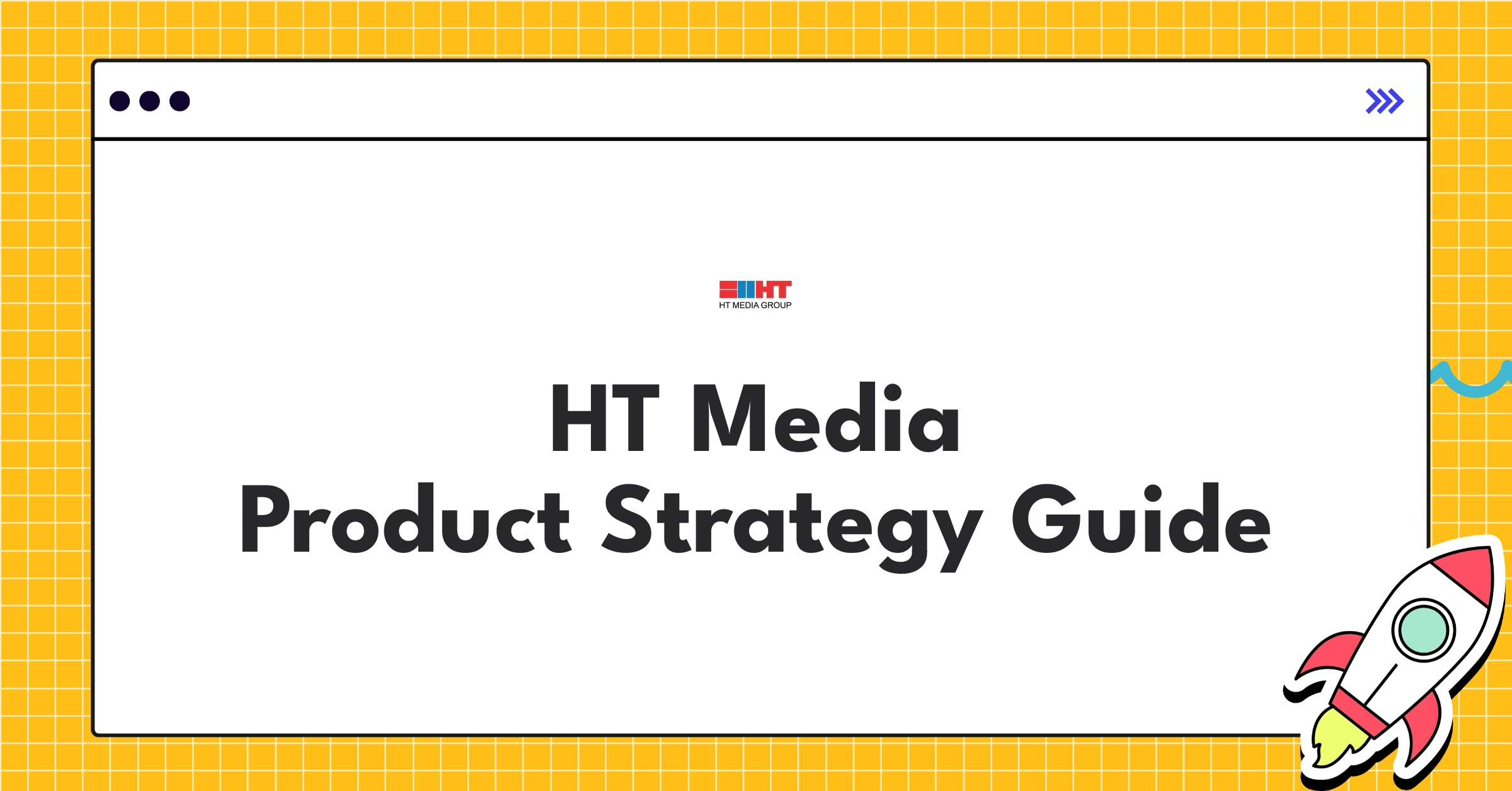 HT
HT MEDIA GROUP

HT Media
Product Strategy Guide